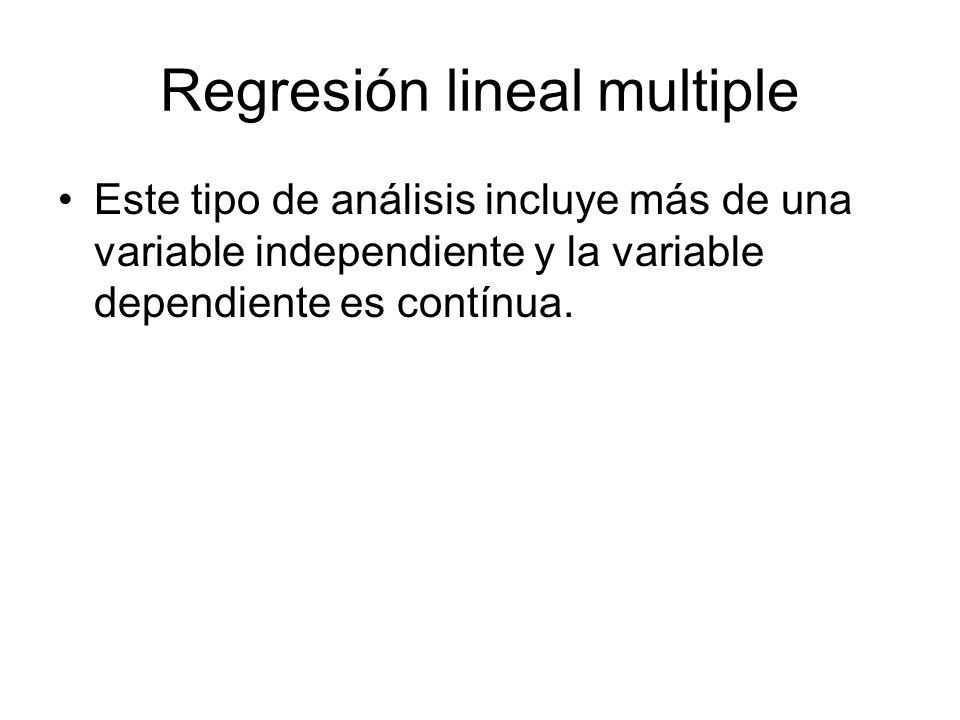 Regresión lineal multiple

• Este tipo de análisis incluye más de una variable independiente y la variable dependiente es contínua.